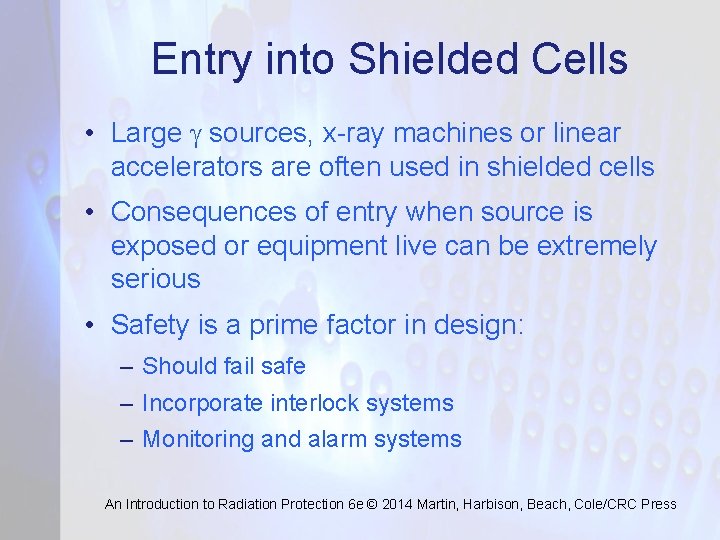 Entry into Shielded Cells

• Large $\gamma$ sources, x-ray machines or linear accelerators are often used in shielded cells

• Consequences of entry when source is exposed or equipment live can be extremely serious

• Safety is a prime factor in design:
– Should fail safe
– Incorporate interlock systems
– Monitoring and alarm systems

An Introduction to Radiation Protection 6e © 2014 Martin, Harbison, Beach, Cole/CRC Press